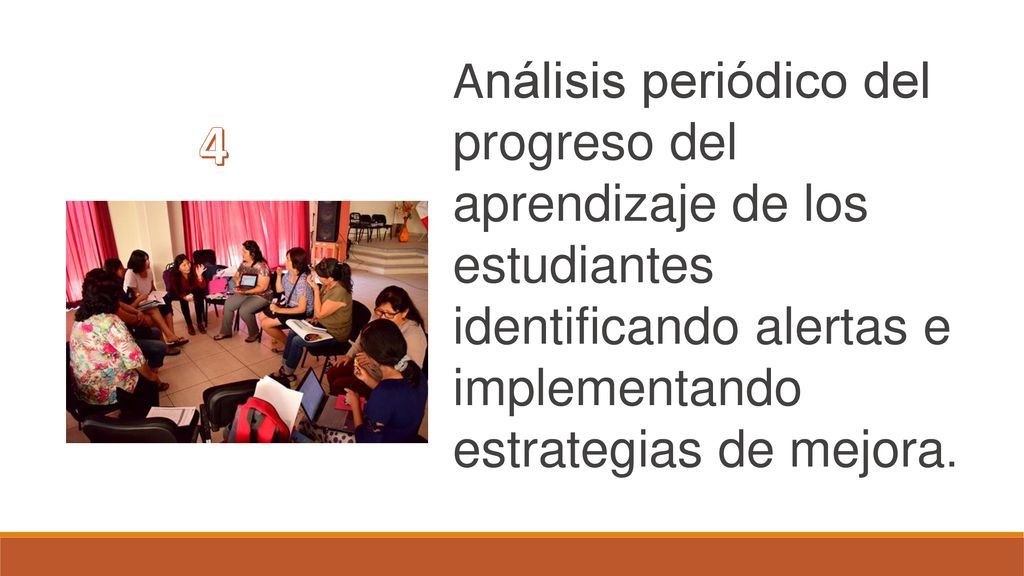 4

Análisis periódico del progreso del aprendizaje de los estudiantes identificando alertas e implementando estrategias de mejora.